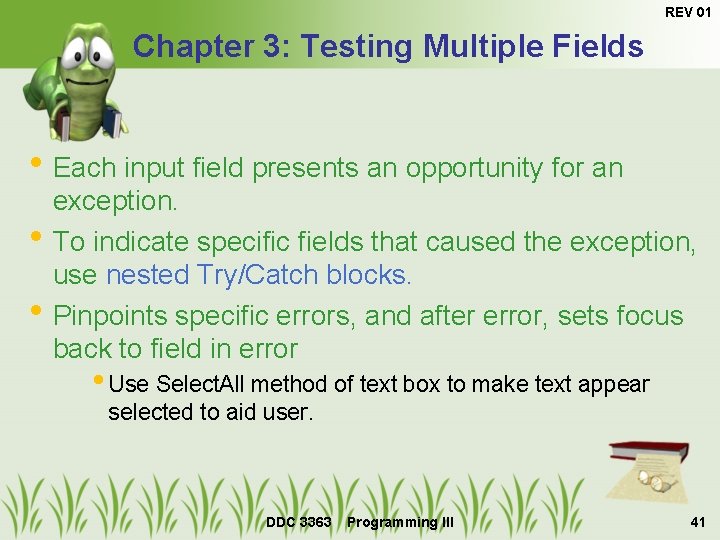 REV 01

Chapter 3: Testing Multiple Fields

• Each input field presents an opportunity for an exception.

• To indicate specific fields that caused the exception, use nested Try/Catch blocks.

• Pinpoints specific errors, and after error, sets focus back to field in error

• Use SelectAll method of text box to make text appear selected to aid user.

DDC 3363 Programming III

41